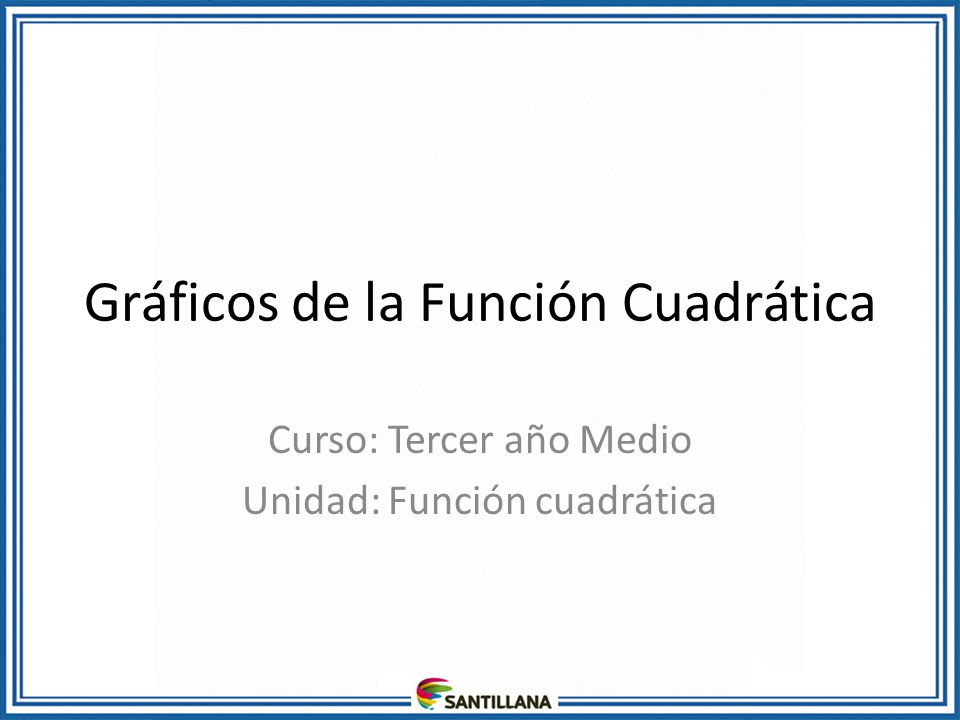 Gráficos de la Función Cuadrática

Curso: Tercer año Medio
Unidad: Función cuadrática

SANTILLANA